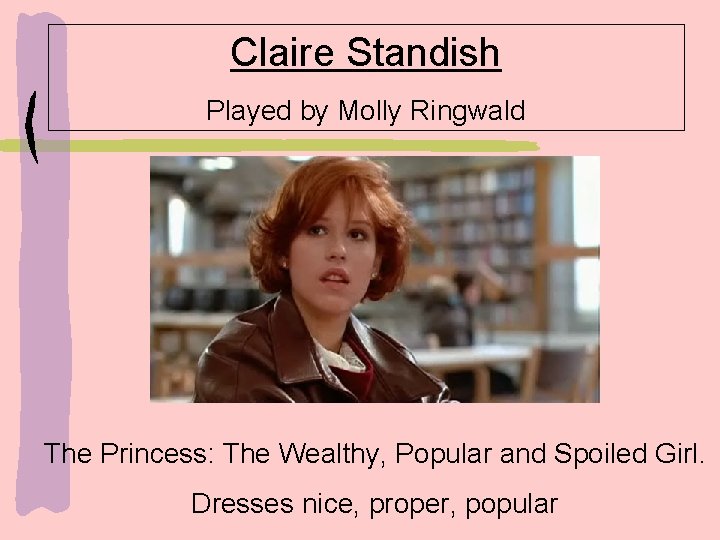 Claire Standish

Played by Molly Ringwald

The Princess: The Wealthy, Popular and Spoiled Girl.

Dresses nice, proper, popular